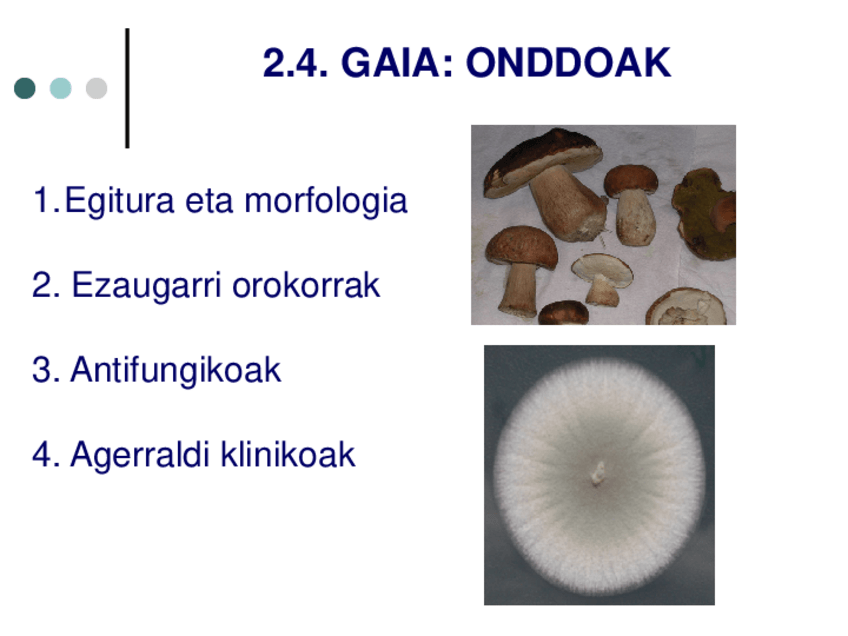 2.4. GAIA: ONDDOAK

1.Egitura eta morfologia

2. Ezaugarri orokorrak

3. Antifungikoak

4. Agerraldi klinikoak